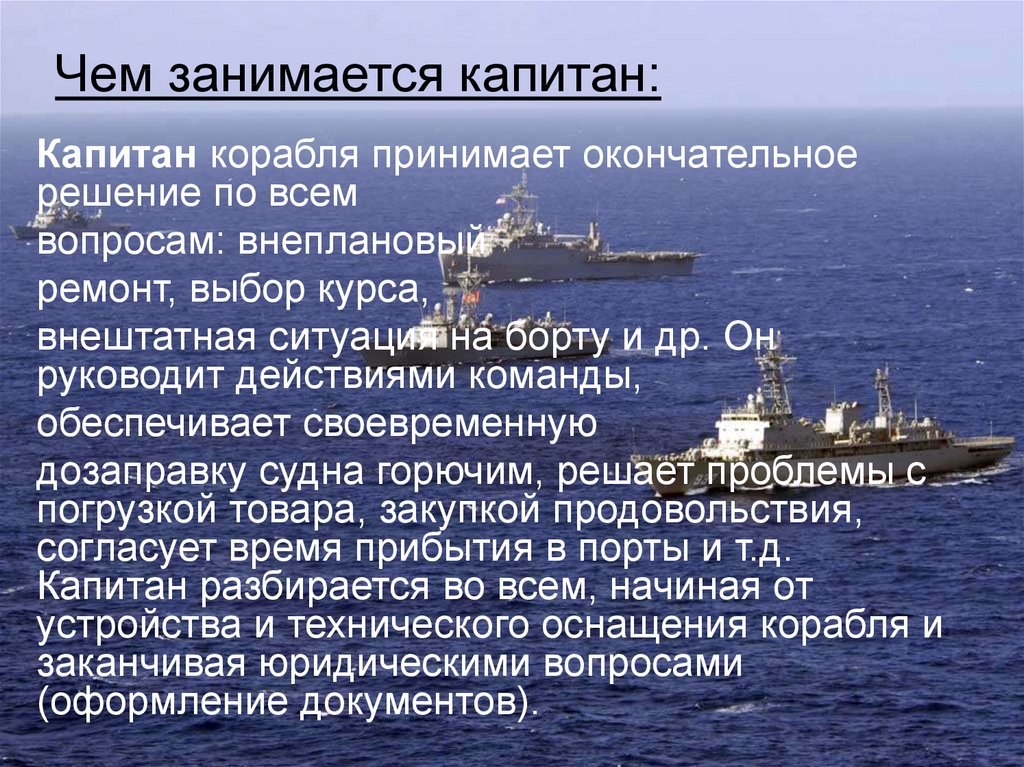 Чем занимается капитан:

Капитан корабля принимает окончательное решение по всем вопросам: внеплановый ремонт, выбор курса, внештатная ситуация на борту и др. Он руководит действиями команды, обеспечивает своевременную дозаправку судна горючим, решает проблемы с погрузкой товара, закупкой продовольствия, согласует время прибытия в порты и т.д. Капитан разбирается во всем, начиная от устройства и технического оснащения корабля и заканчивая юридическими вопросами (оформление документов).